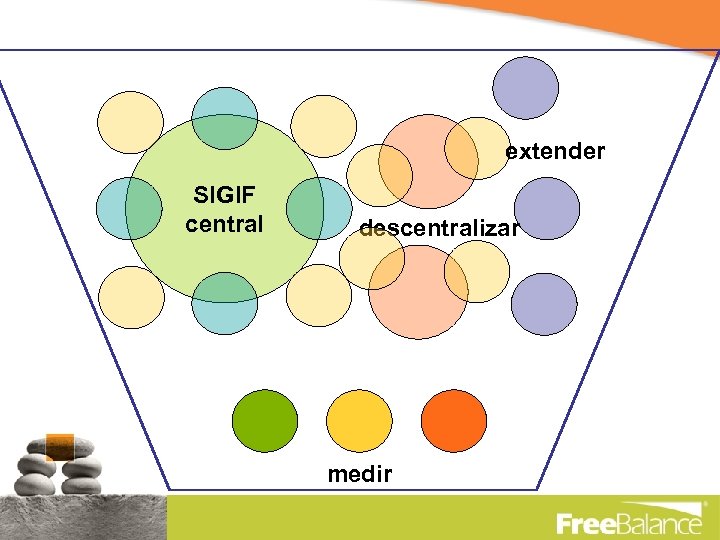 SIGIF central

extender

descentralizar

medir

FreeBalance®